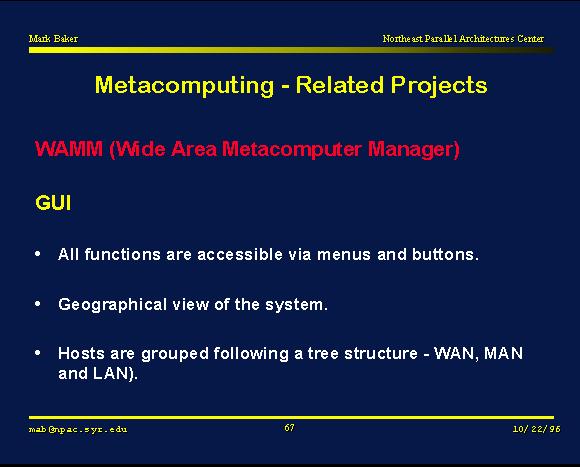 Mark Baker

Northeast Parallel Architectures Center

Metacomputing - Related Projects

WAMM (Wide Area Metacomputer Manager)

GUI

• All functions are accessible via menus and buttons.

• Geographical view of the system.

• Hosts are grouped following a tree structure - WAN, MAN and LAN).

mab@npac.syr.edu

67

10/22/96